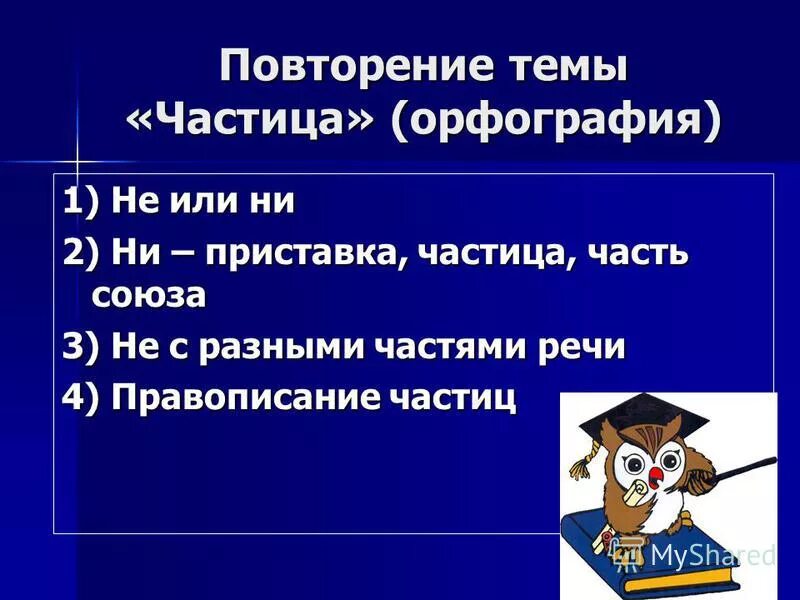 Повторение темы «Частица» (орфография)

1) Не или ни

2) Ни – приставка, частица, часть союза

3) Не с разными частями речи

4) Правописание частиц

MyShared